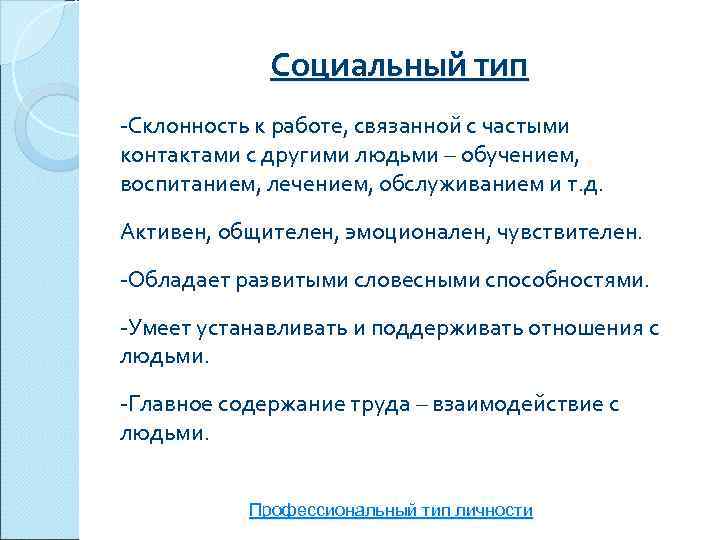 Социальный тип

-Склонность к работе, связанной с частыми контактами с другими людьми – обучением, воспитанием, лечением, обслуживанием и т.д.

Активен, общителен, эмоционален, чувствителен.

-Обладает развитыми словесными способностями.

-Умеет устанавливать и поддерживать отношения с людьми.

-Главное содержание труда – взаимодействие с людьми.

Профессиональный тип личности